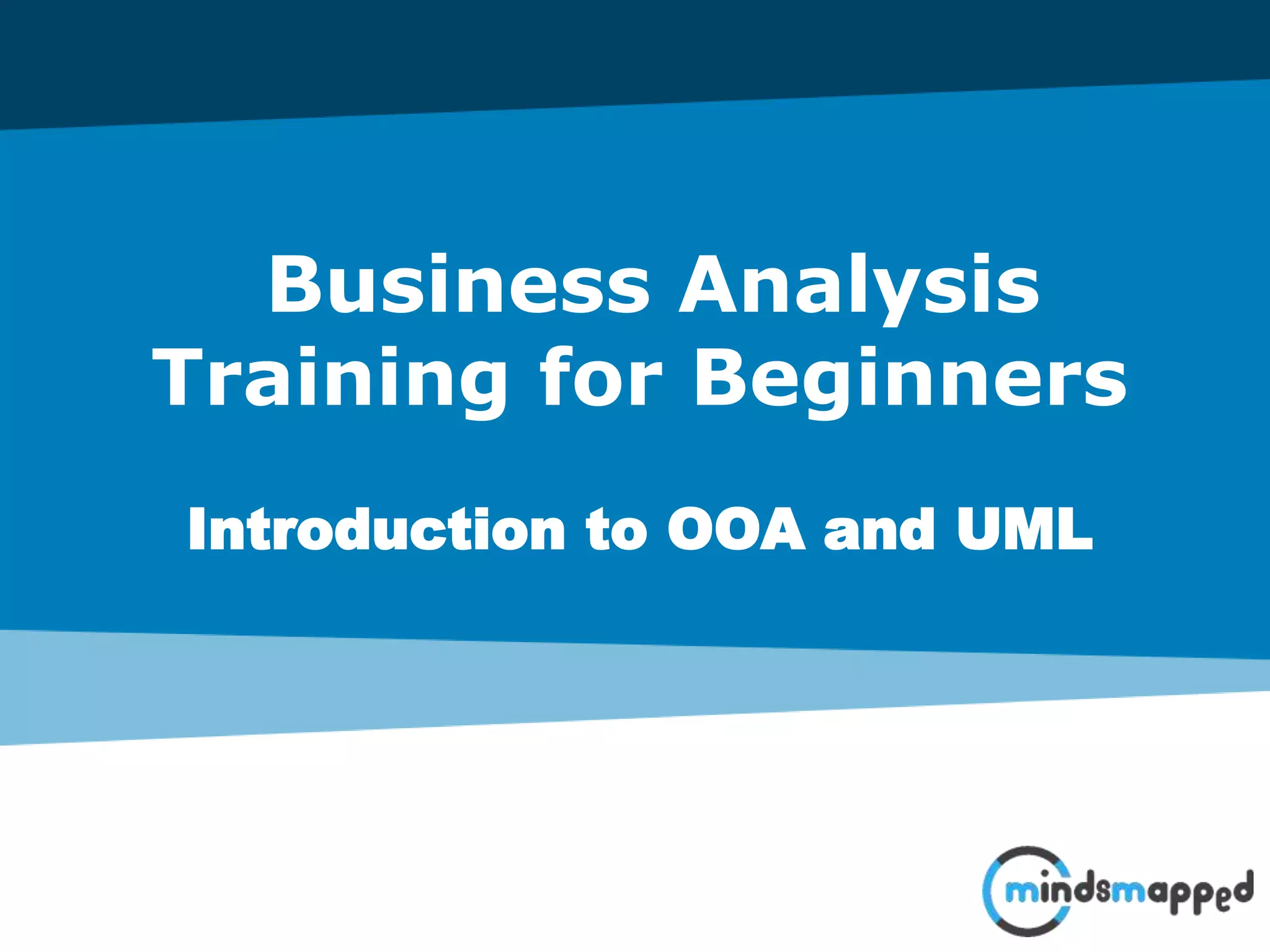 Business Analysis Training for Beginners

Introduction to OOA and UML

mindsmapped